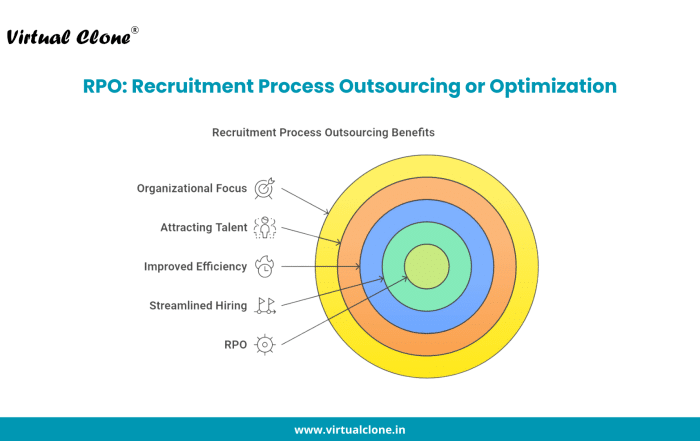 Virtual Clone®

RPO: Recruitment Process Outsourcing or Optimization

Recruitment Process Outsourcing Benefits

Organizational Focus

Attracting Talent

Improved Efficiency

Streamlined Hiring

RPO

www.virtualclone.in